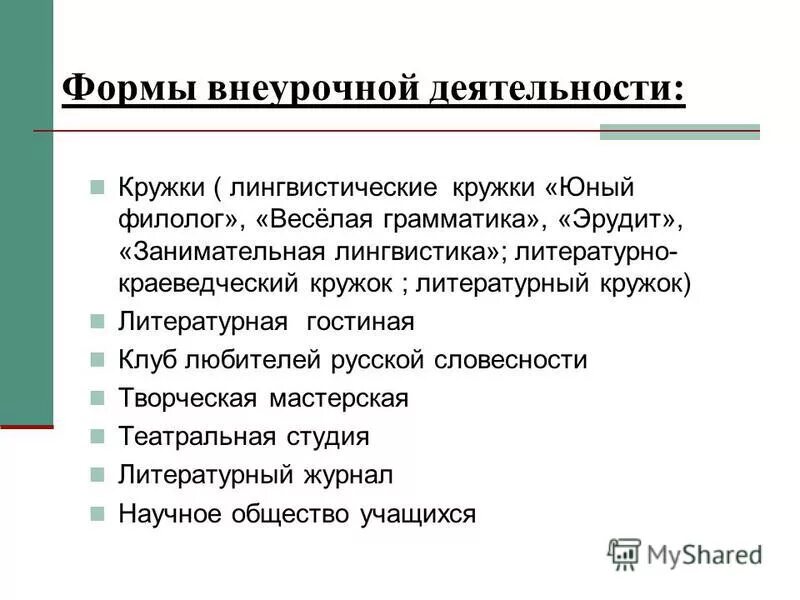 Формы внеурочной деятельности:

Кружки ( лингвистические кружки «Юный филолог», «Весёлая грамматика», «Эрудит», «Занимательная лингвистика»; литературно-краеведческий кружок ; литературный кружок)

Литературная гостиная

Клуб любителей русской словесности

Творческая мастерская

Театральная студия

Литературный журнал

Научное общество учащихся

MyShared